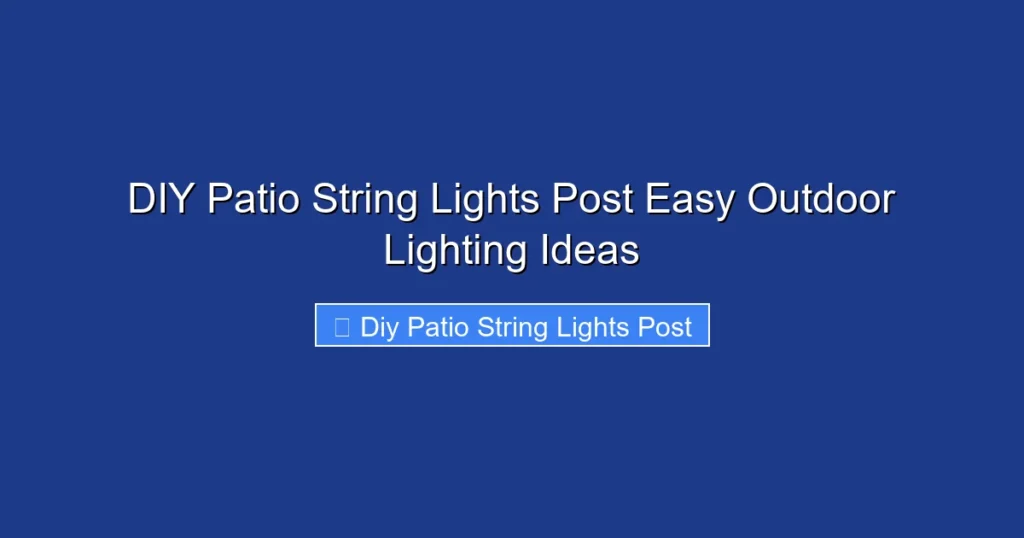 DIY Patio String Lights Post Easy Outdoor Lighting Ideas

Diy Patio String Lights Post